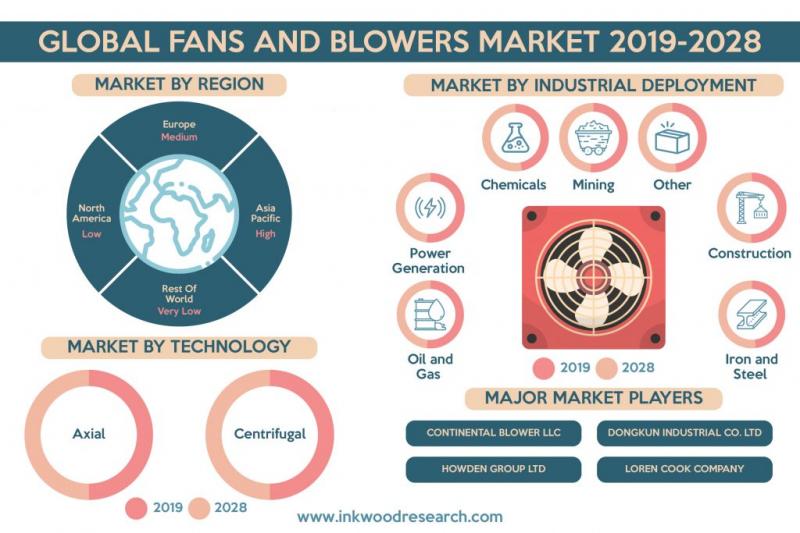 GLOBAL FANS AND BLOWERS MARKET 2019-2028

MARKET BY REGION

Europe
Medium

North America
Low

Asia Pacific
High

Rest Of World
Very Low

MARKET BY TECHNOLOGY

Axial

Centrifugal

2019 2028

MARKET BY INDUSTRIAL DEPLOYMENT

Chemicals

Mining

Other

Power Generation

Construction

Oil and Gas

Iron and Steel

2019 2028

MAJOR MARKET PLAYERS

CONTINENTAL BLOWER LLC

DONGKUN INDUSTRIAL CO. LTD

HOWDEN GROUP LTD

LOREN COOK COMPANY

www.inkwoodresearch.com